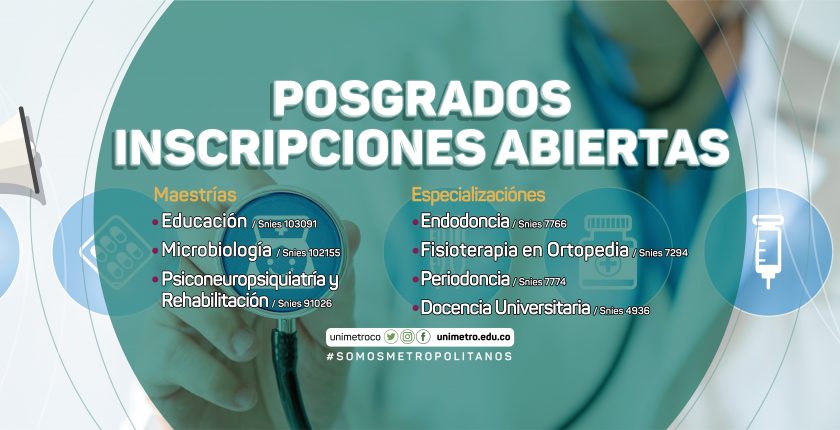 POSGRADOS
INSCRIPCIONES ABIERTAS

Maestrías
• Educación / Snies 103091
• Microbiología / Snies 102155
• Psiconeuropsiquiatría y Rehabilitación / Snies 91026

Especializaciónes
• Endodoncia / Snies 7766
• Fisioterapia en Ortopedia / Snies 7294
• Periodoncia / Snies 7774
• Docencia Universitaria / Snies 4936

unimetroco unimetro.edu.co
#SOMOSMETROPOLITANOS